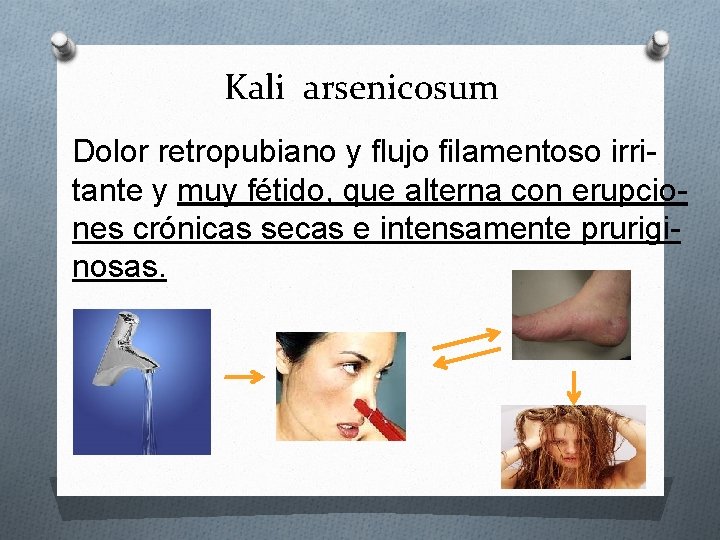 Kali arsenicosum

Dolor retropubiano y flujo filamentoso irritante y muy fétido, que alterna con erupciones crónicas secas e intensamente pruriginosas.